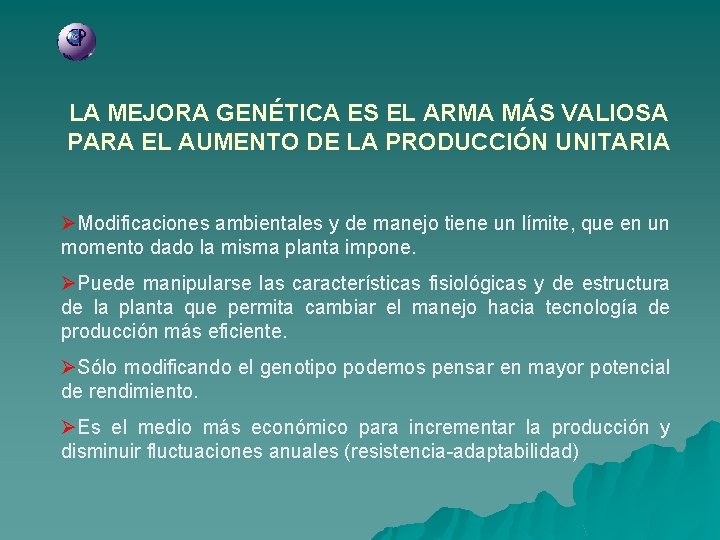 CP

LA MEJORA GENÉTICA ES EL ARMA MÁS VALIOSA PARA EL AUMENTO DE LA PRODUCCIÓN UNITARIA

➢Modificaciones ambientales y de manejo tiene un límite, que en un momento dado la misma planta impone.

➢Puede manipularse las características fisiológicas y de estructura de la planta que permita cambiar el manejo hacia tecnología de producción más eficiente.

➢Sólo modificando el genotipo podemos pensar en mayor potencial de rendimiento.

➢Es el medio más económico para incrementar la producción y disminuir fluctuaciones anuales (resistencia-adaptabilidad)